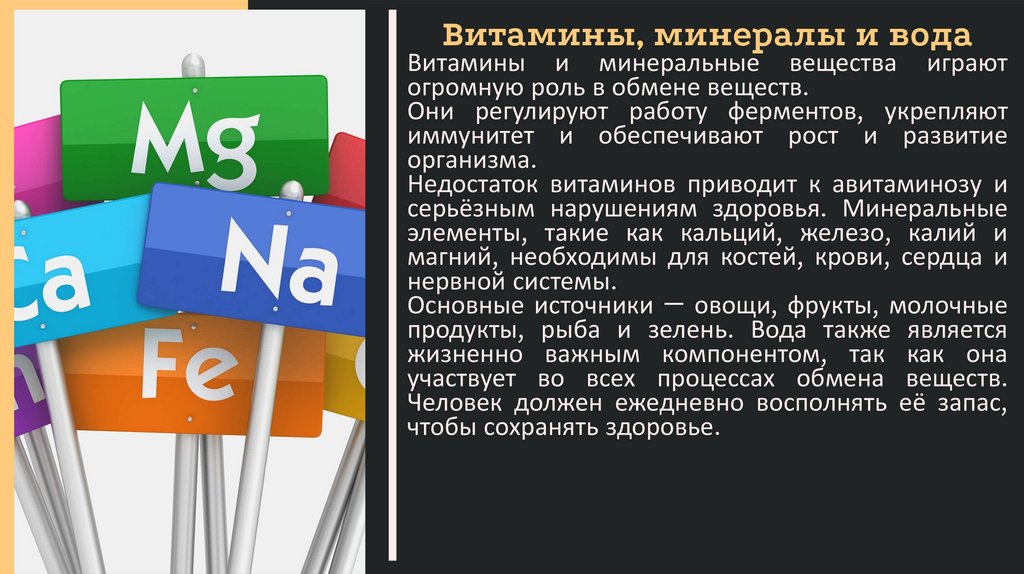 Mg

Ca

Na

Fe

Витамины, минералы и вода

Витамины и минеральные вещества играют огромную роль в обмене веществ.
Они регулируют работу ферментов, укрепляют иммунитет и обеспечивают рост и развитие организма.
Недостаток витаминов приводит к авитаминозу и серьёзным нарушениям здоровья. Минеральные элементы, такие как кальций, железо, калий и магний, необходимы для костей, крови, сердца и нервной системы.
Основные источники — овощи, фрукты, молочные продукты, рыба и зелень. Вода также является жизненно важным компонентом, так как она участвует во всех процессах обмена веществ. Человек должен ежедневно восполнять её запас, чтобы сохранять здоровье.